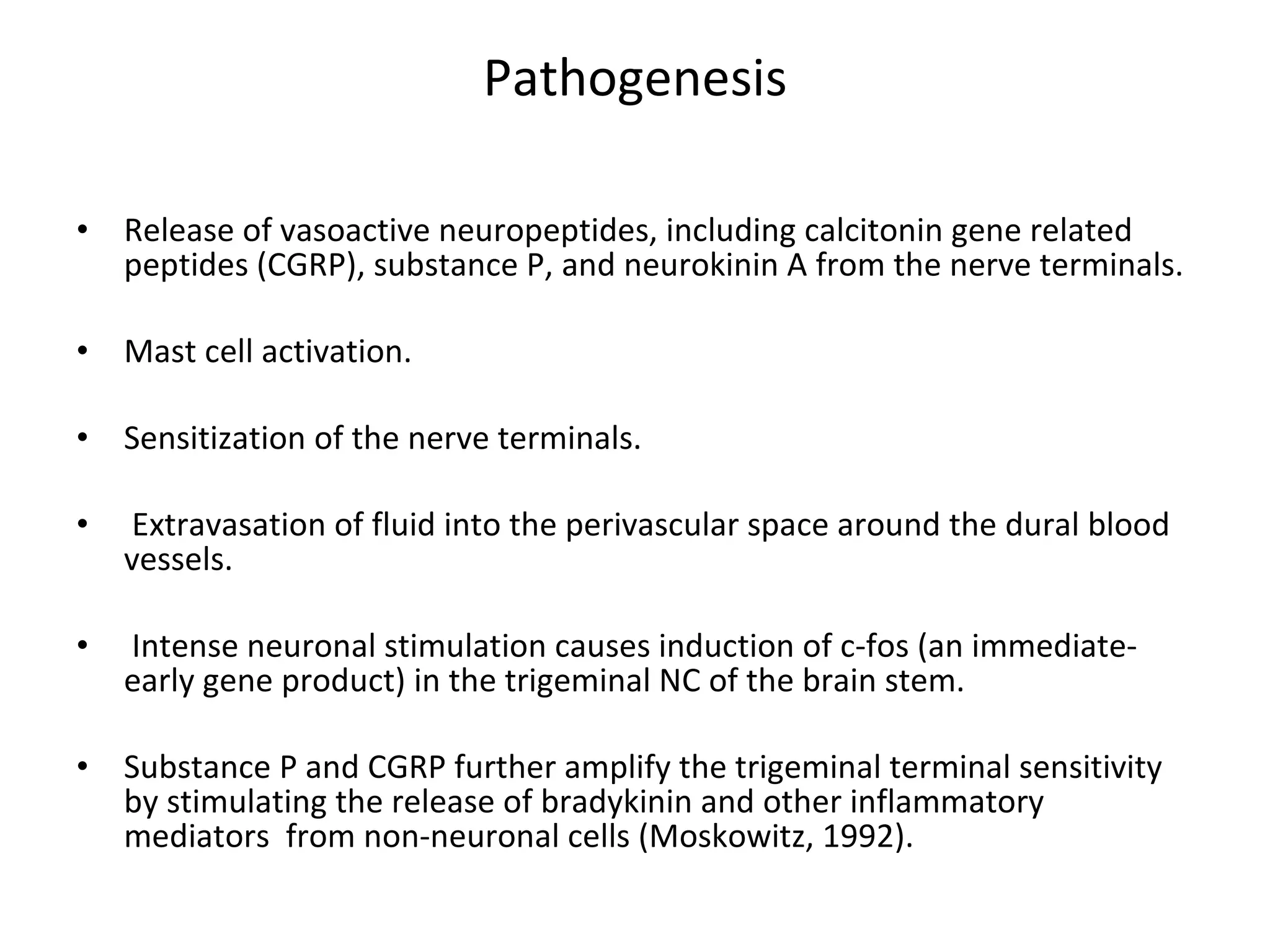 Pathogenesis

• Release of vasoactive neuropeptides, including calcitonin gene related peptides (CGRP), substance P, and neurokinin A from the nerve terminals.

• Mast cell activation.

• Sensitization of the nerve terminals.

• Extravasation of fluid into the perivascular space around the dural blood vessels.

• Intense neuronal stimulation causes induction of c-fos (an immediate-early gene product) in the trigeminal NC of the brain stem.

• Substance P and CGRP further amplify the trigeminal terminal sensitivity by stimulating the release of bradykinin and other inflammatory mediators from non-neuronal cells (Moskowitz, 1992).